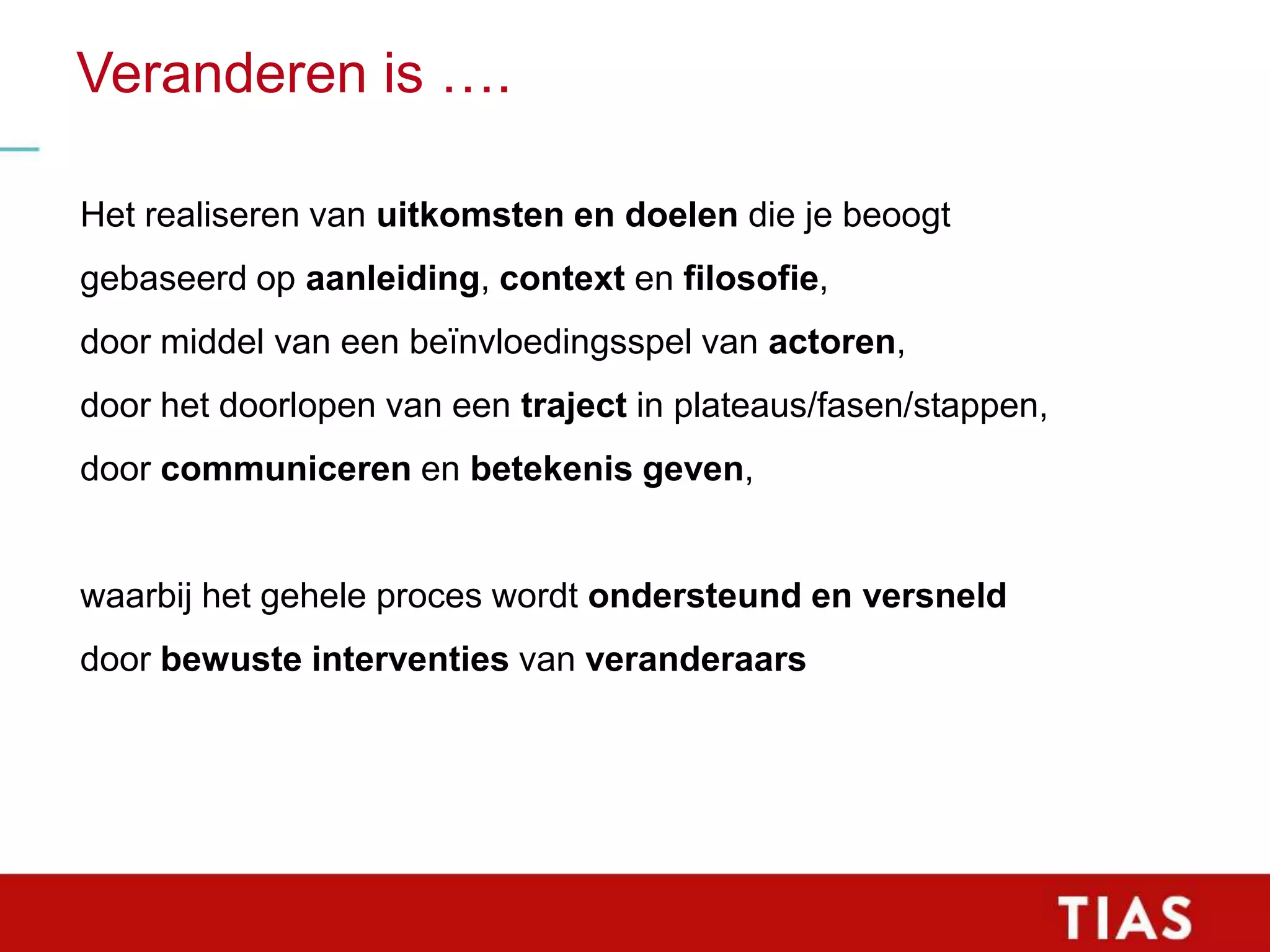 Veranderen is ….

Het realiseren van uitkomsten en doelen die je beoogt
gebaseerd op aanleiding, context en filosofie,
door middel van een beïnvloedingsspel van actoren,
door het doorlopen van een traject in plateaus/fasen/stappen,
door communiceren en betekenis geven,

waarbij het gehele proces wordt ondersteund en versneld
door bewuste interventies van veranderaars

TIAS